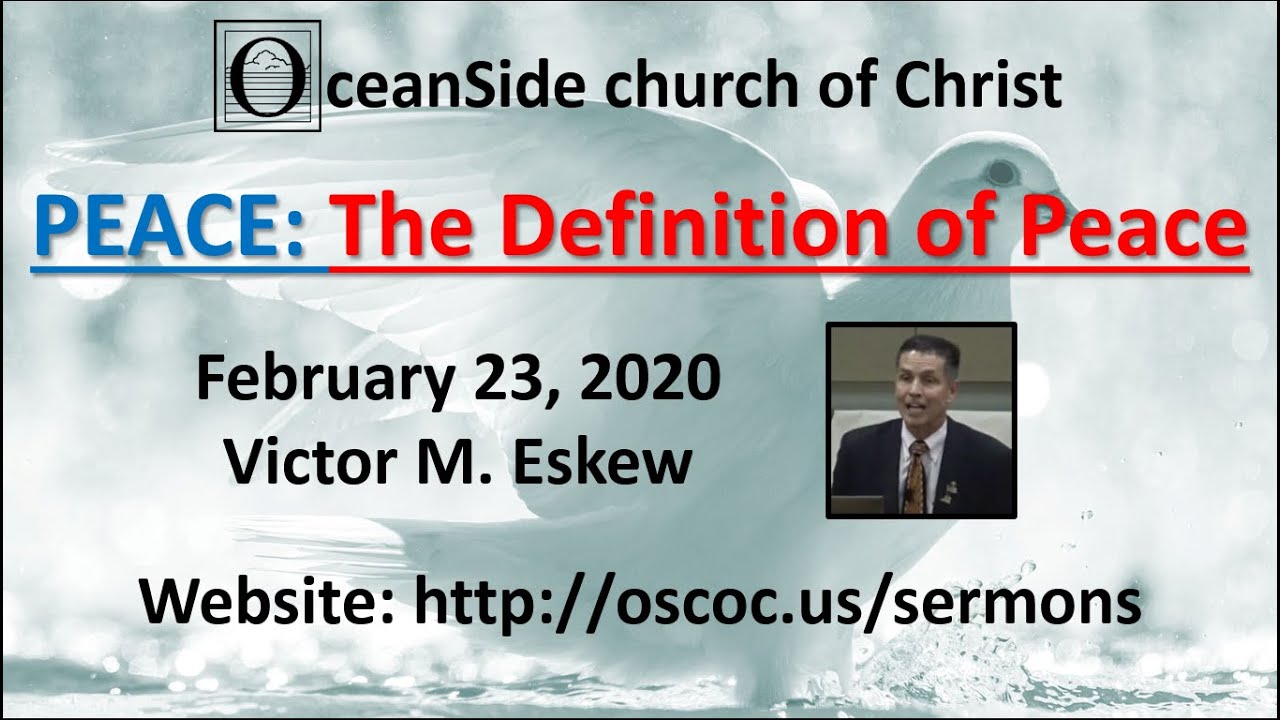 OceanSide church of Christ

PEACE: The Definition of Peace

February 23, 2020
Victor M. Eskew

Website: http://oscoc.us/sermons